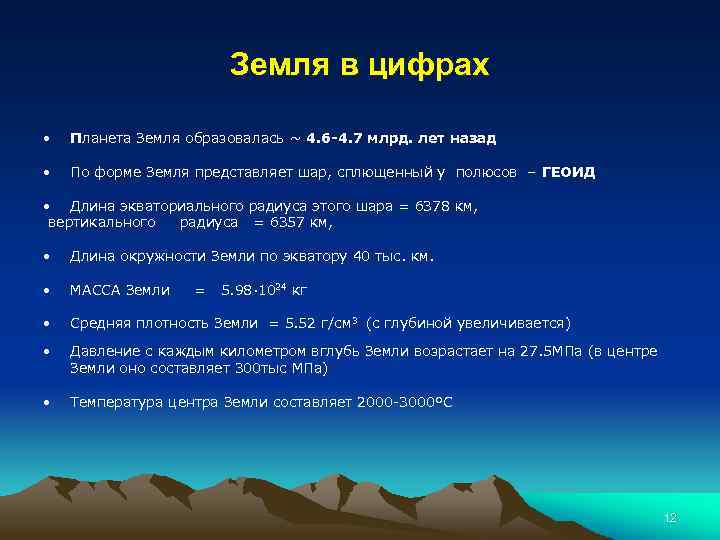 Земля в цифрах

• Планета Земля образовалась ~ 4.6-4.7 млрд. лет назад

• По форме Земля представляет шар, сплющенный у полюсов – ГЕОИД

• Длина экваториального радиуса этого шара = 6378 км, вертикального радиуса = 6357 км,

• Длина окружности Земли по экватору 40 тыс. км.

• МАССА Земли = $5.98 \cdot 10^{24}$ кг

• Средняя плотность Земли = 5.52 г/см$^3$ (с глубиной увеличивается)

• Давление с каждым километром вглубь Земли возрастает на 27.5МПа (в центре Земли оно составляет 300тыс МПа)

• Температура центра Земли составляет 2000-3000°С

12